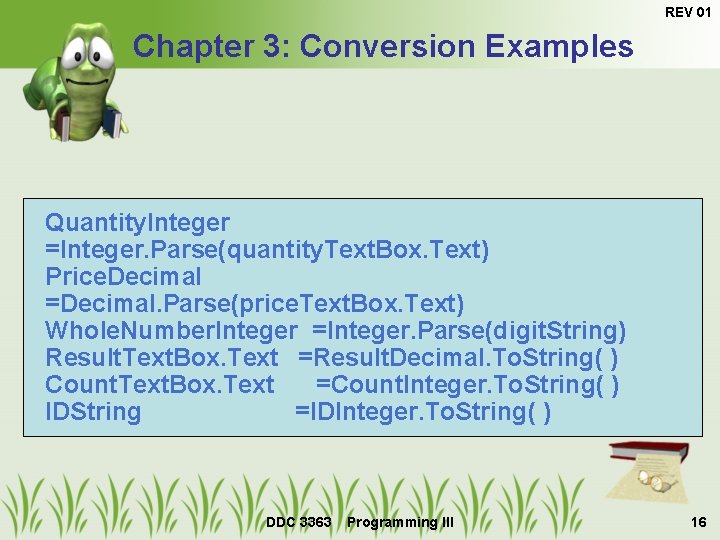 REV 01

Chapter 3: Conversion Examples

QuantityInteger
=Integer.Parse(quantityTextBox.Text)
PriceDecimal
=Decimal.Parse(priceTextBox.Text)
WholeNumberInteger =Integer.Parse(digitString)
ResultTextBox.Text =ResultDecimal.ToString( )
CountTextBox.Text =CountInteger.ToString( )
IDString =IDInteger.ToString( )

DDC 3363 Programming III

16